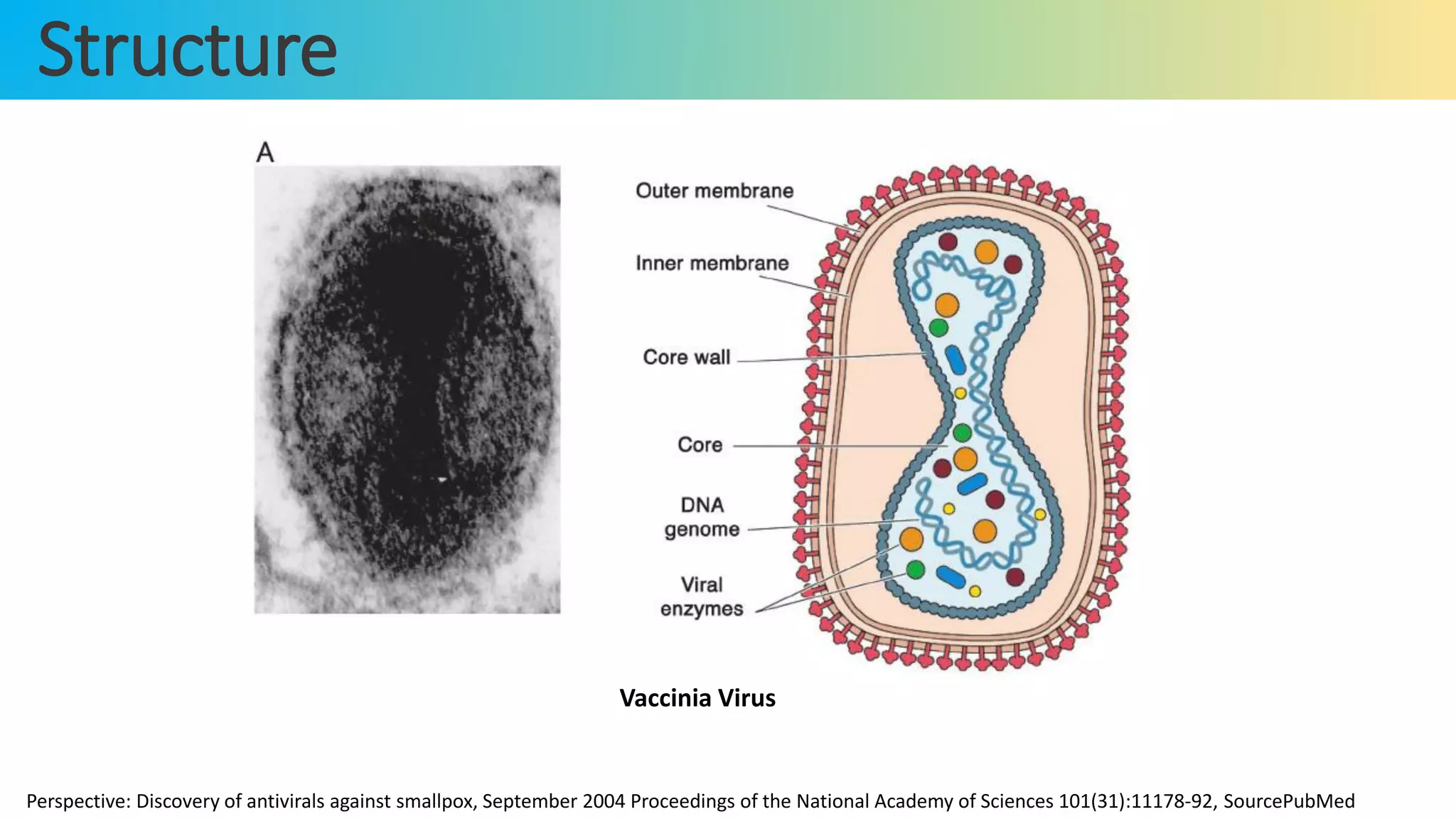 Structure

A

Outer membrane

Inner membrane

Core wall

Core

DNA genome

Viral enzymes

Vaccinia Virus

Perspective: Discovery of antivirals against smallpox, September 2004 Proceedings of the National Academy of Sciences 101(31):11178-92, SourcePubMed